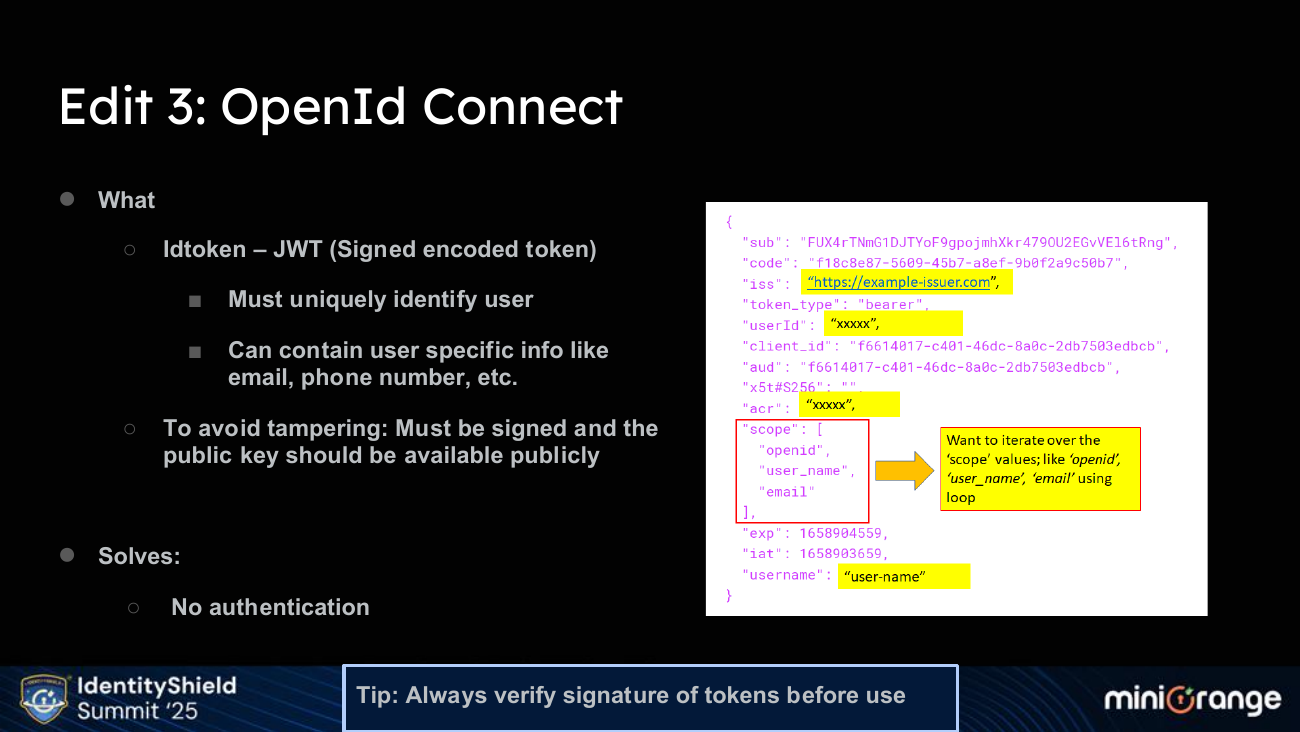 Edit 3: OpenId Connect

● What

○ Idtoken – JWT (Signed encoded token)

■ Must uniquely identify user

■ Can contain user specific info like email, phone number, etc.

○ To avoid tampering: Must be signed and the public key should be available publicly

● Solves:

○ No authentication

{
"sub": "FUX4rTNmG1DJTYoF9gpojmhXkr479OU2EGvVEl6tRng",
"code": "f18c8e87-5609-45b7-a8ef-9b0f2a9c50b7",
"iss": "https://example-issuer.com",
"token_type": "bearer",
"userId": "xxxxx",
"client_id": "f6614017-c401-46dc-8a0c-2db7503edbcb",
"aud": "f6614017-c401-46dc-8a0c-2db7503edbcb",
"x5t#S256": "",
"acr": "xxxxx",
"scope": [
"openid",
"user_name",
"email"
],
"exp": 1658904559,
"iat": 1658903659,
"username": "user-name"
}

Want to iterate over the 'scope' values; like 'openid', 'user_name', 'email' using loop

IdentityShield Summit '25

Tip: Always verify signature of tokens before use

miniOrange